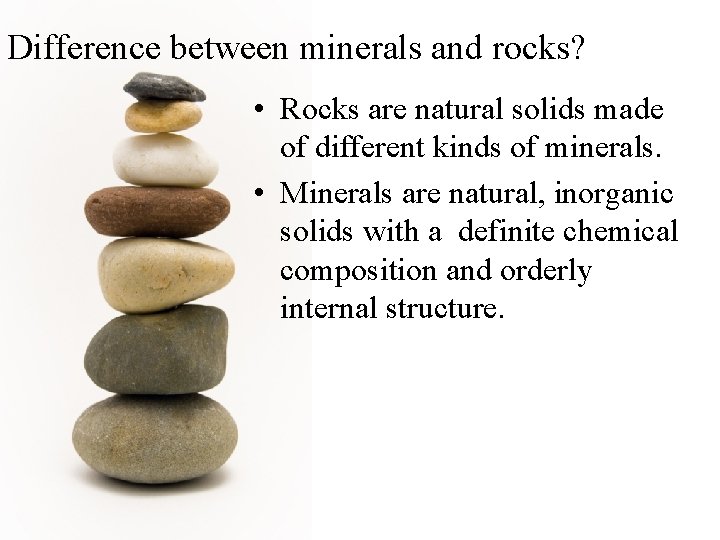 Difference between minerals and rocks?

• Rocks are natural solids made of different kinds of minerals.

• Minerals are natural, inorganic solids with a definite chemical composition and orderly internal structure.